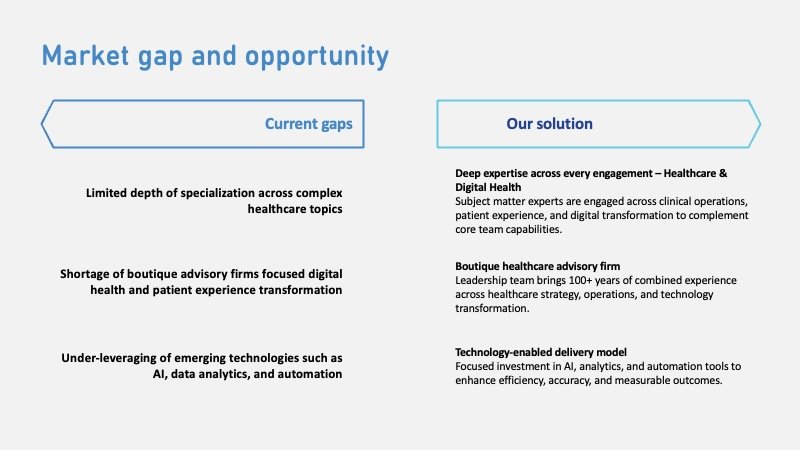 Market gap and opportunity

Current gaps

Limited depth of specialization across complex healthcare topics

Shortage of boutique advisory firms focused digital health and patient experience transformation

Under-leveraging of emerging technologies such as AI, data analytics, and automation

Our solution

Deep expertise across every engagement – Healthcare & Digital Health
Subject matter experts are engaged across clinical operations, patient experience, and digital transformation to complement core team capabilities.

Boutique healthcare advisory firm
Leadership team brings 100+ years of combined experience across healthcare strategy, operations, and technology transformation.

Technology-enabled delivery model
Focused investment in AI, analytics, and automation tools to enhance efficiency, accuracy, and measurable outcomes.